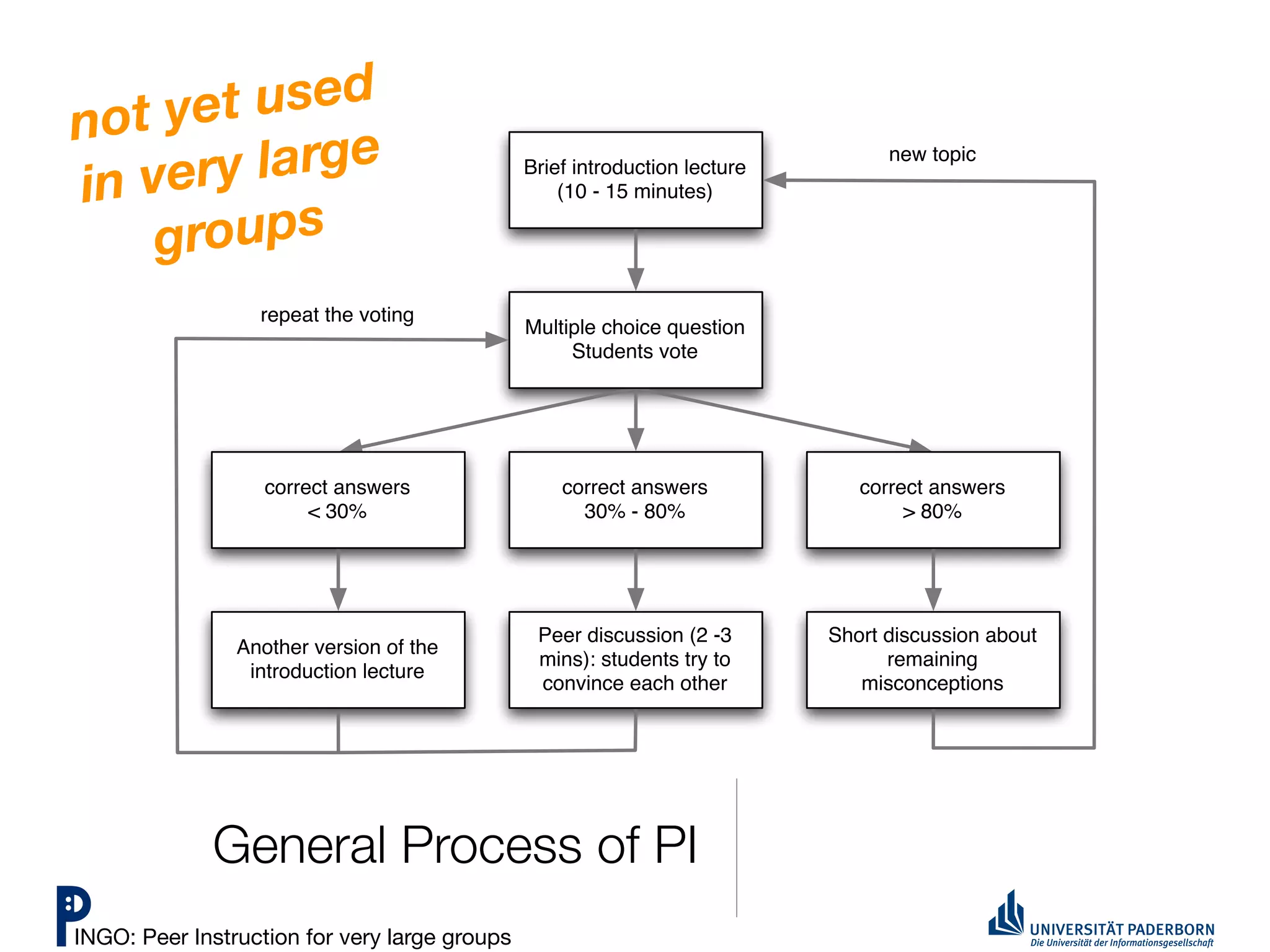 not yet used in very large groups

Brief introduction lecture (10 - 15 minutes)

new topic

repeat the voting

Multiple choice question Students vote

correct answers < 30%

correct answers 30% - 80%

correct answers > 80%

Another version of the introduction lecture

Peer discussion (2 -3 mins): students try to convince each other

Short discussion about remaining misconceptions

General Process of PI

PINGO: Peer Instruction for very large groups

UNIVERSITÄT PADERBORN
Die Universität der Informationsgesellschaft